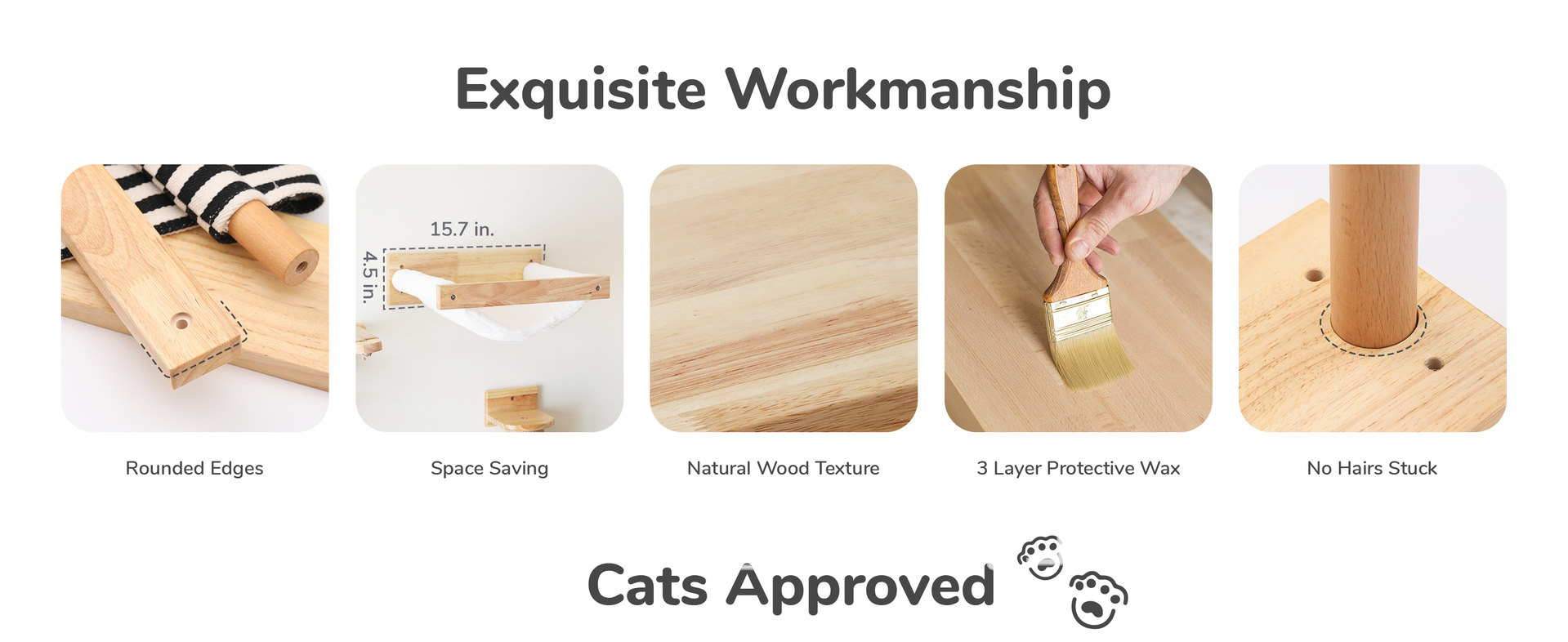 Exquisite Workmanship

15.7 in.

4.5 in.

Rounded Edges

Space Saving

Natural Wood Texture

3 Layer Protective Wax

No Hairs Stuck

Cats Approved